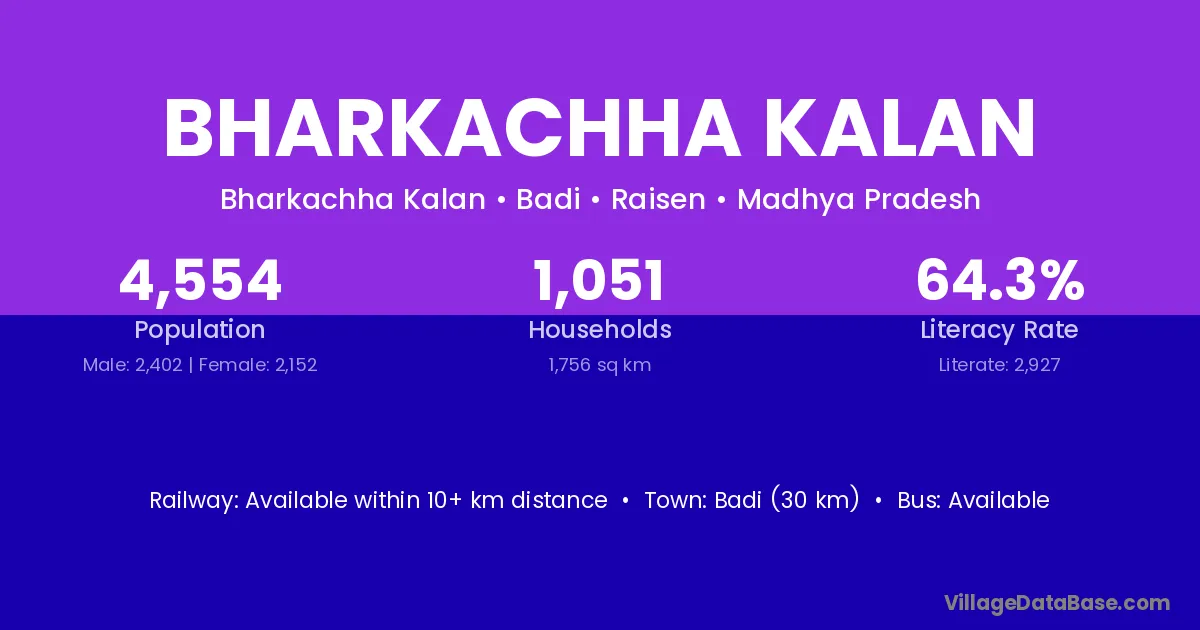 BHARKACHHA KALAN

Bharkachha Kalan • Badi • Raisen • Madhya Pradesh

4,554
Population
Male: 2,402 | Female: 2,152

1,051
Households
1,756 sq km

64.3%
Literacy Rate
Literate: 2,927

Railway: Available within 10+ km distance • Town: Badi (30 km) • Bus: Available

VillageDataBase.com